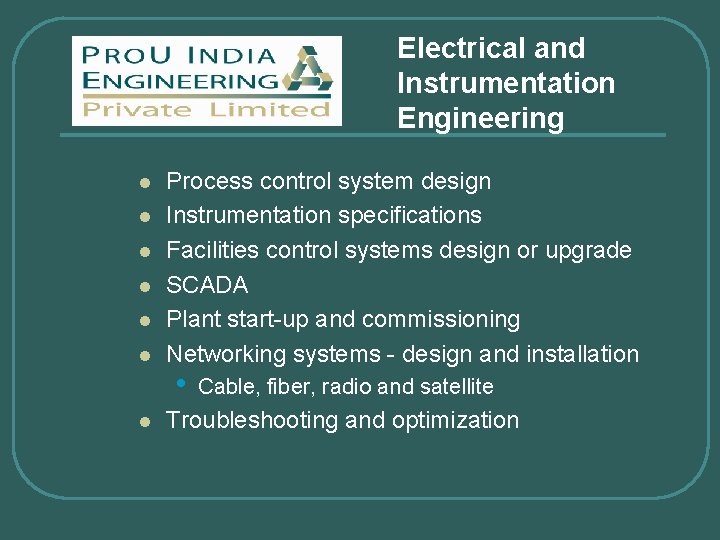 PROU INDIA ENGINEERING
Private Limited

Electrical and Instrumentation Engineering

- Process control system design
- Instrumentation specifications
- Facilities control systems design or upgrade
- SCADA
- Plant start-up and commissioning
- Networking systems - design and installation
  - Cable, fiber, radio and satellite
- Troubleshooting and optimization